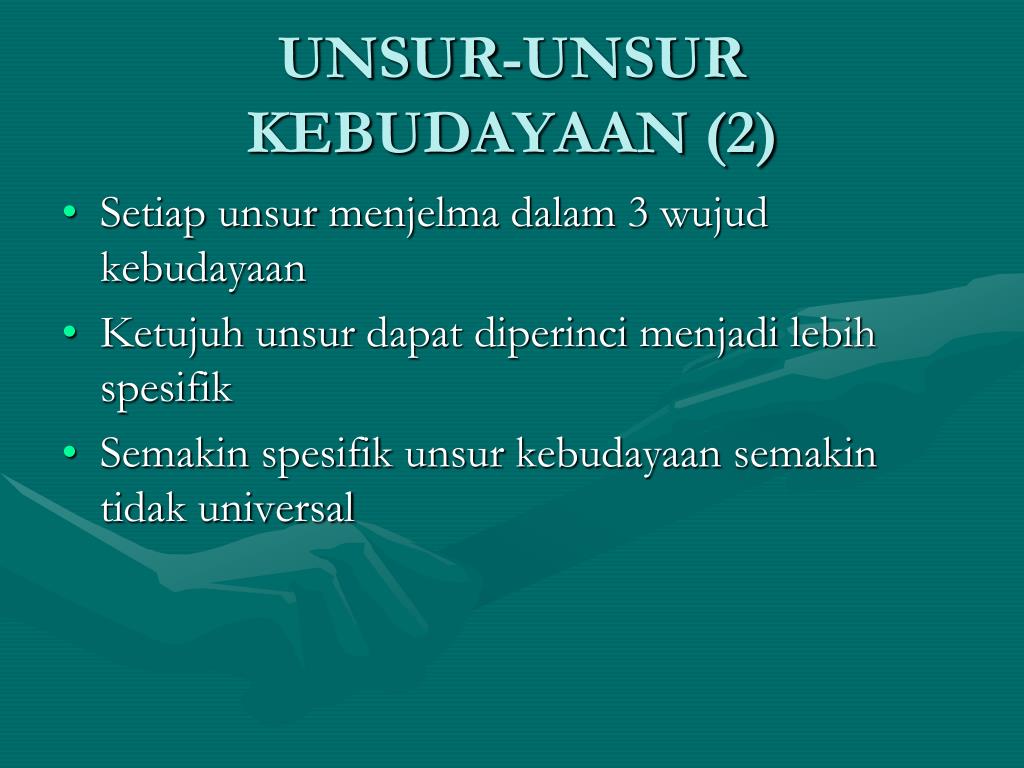 UNSUR-UNSUR KEBUDAYAAN (2)

• Setiap unsur menjelma dalam 3 wujud kebudayaan

• Ketujuh unsur dapat diperinci menjadi lebih spesifik

• Semakin spesifik unsur kebudayaan semakin tidak universal